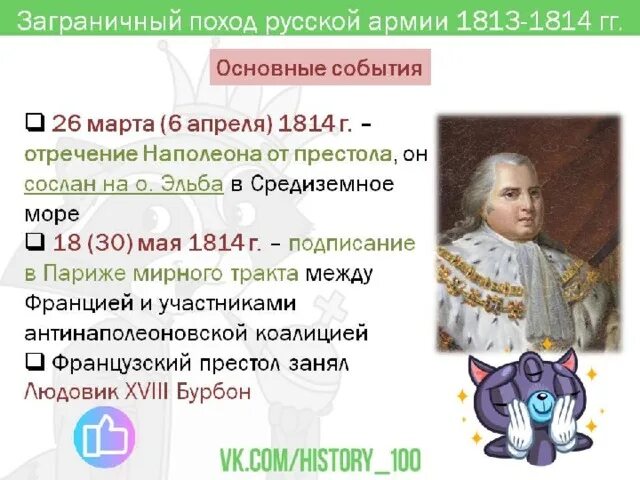 Заграничный поход русской армии 1813-1814 гг.

Основные события

❑ 26 марта (6 апреля) 1814 г. – отречение Наполеона от престола, он сослан на о. Эльба в Средиземное море

❑ 18 (30) мая 1814 г. – подписание в Париже мирного тракта между Францией и участниками антинаполеоновской коалицией

❑ Французский престол занял Людовик XVIII Бурбон

VK.COM/HISTORY_100